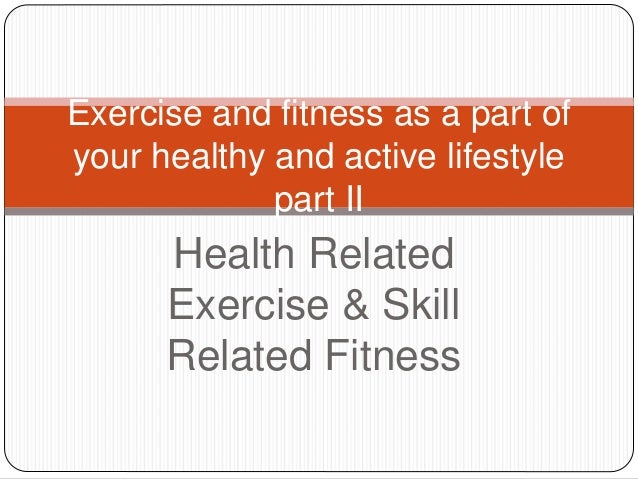 Exercise and fitness as a part of your healthy and active lifestyle part II

Health Related Exercise & Skill Related Fitness